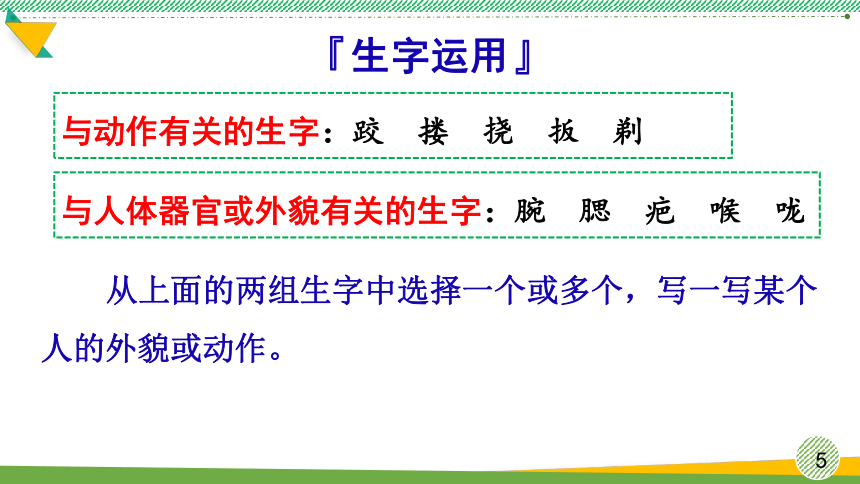 『生字运用』

与动作有关的生字：跤 搂 挠 扳 剃

与人体器官或外貌有关的生字：腕 腮 疤 喉 咙

从上面的两组生字中选择一个或多个，写一写某个人的外貌或动作。

5